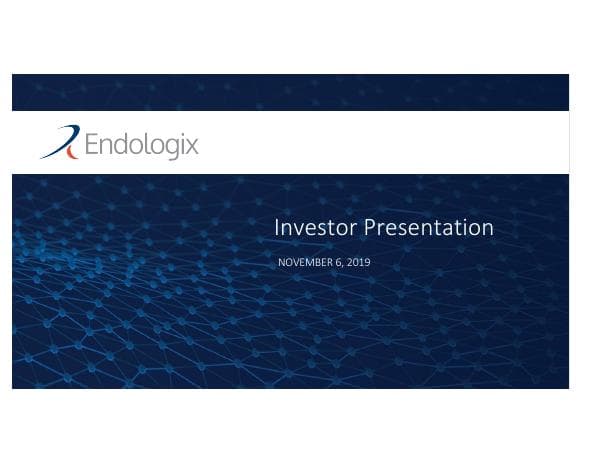 Endologix

Investor Presentation

NOVEMBER 6, 2019